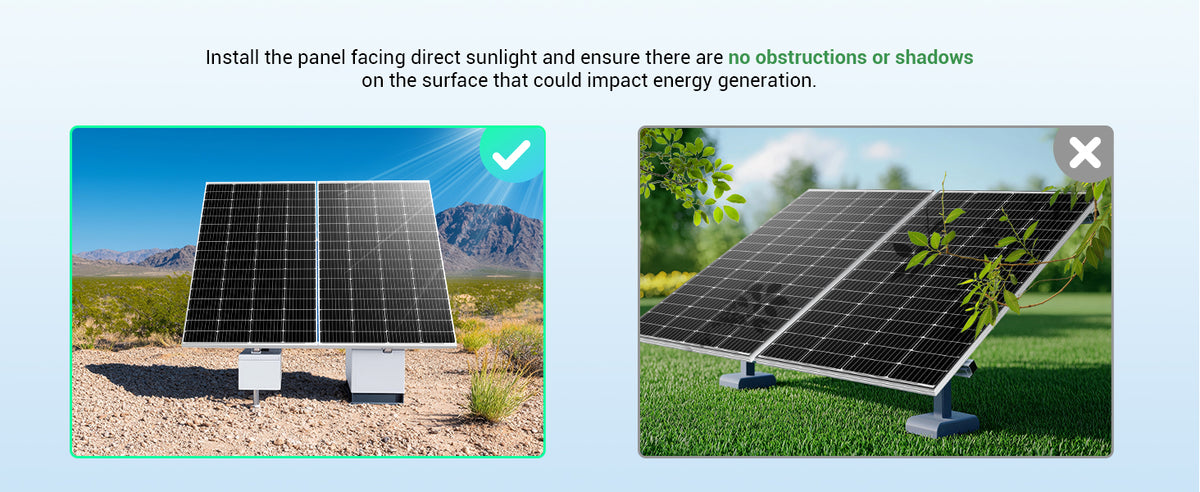 Install the panel facing direct sunlight and ensure there are no obstructions or shadows on the surface that could impact energy generation.